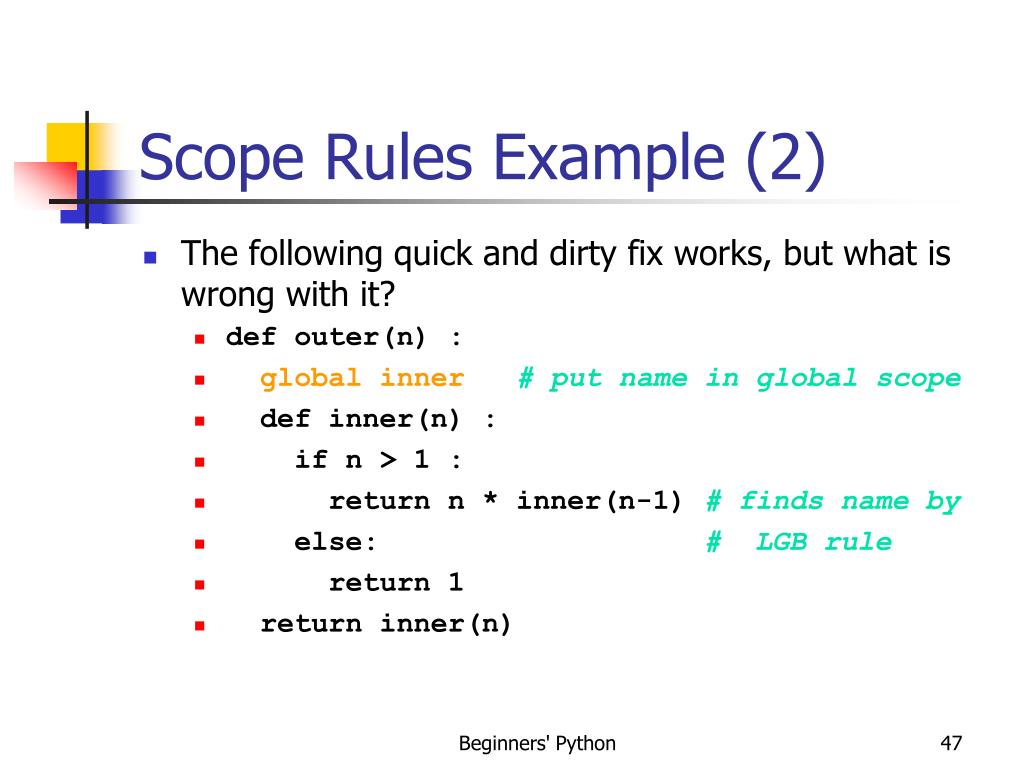 Scope Rules Example (2)

The following quick and dirty fix works, but what is wrong with it?

def outer(n) :
  global inner   # put name in global scope
  def inner(n) :
    if n > 1 :
      return n * inner(n-1) # finds name by
    else:                   #  LGB rule
      return 1
  return inner(n)

Beginners' Python

47